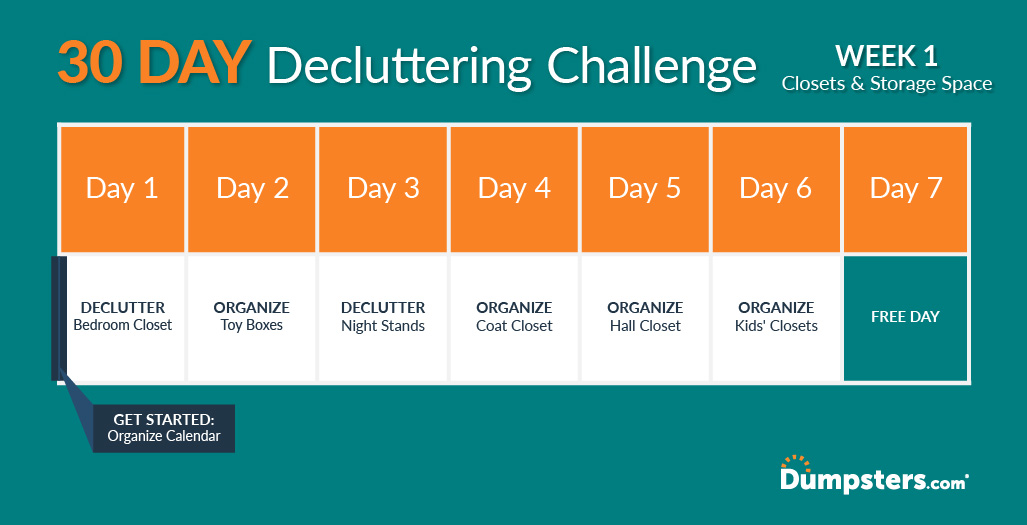 30 DAY Decluttering Challenge

WEEK 1
Closets & Storage Space

| Day 1 | Day 2 | Day 3 | Day 4 | Day 5 | Day 6 | Day 7 |
|---|---|---|---|---|---|---|
| DECLUTTER Bedroom Closet | ORGANIZE Toy Boxes | DECLUTTER Night Stands | ORGANIZE Coat Closet | ORGANIZE Hall Closet | ORGANIZE Kids' Closets | FREE DAY |

GET STARTED:
Organize Calendar

Dumpsters.com